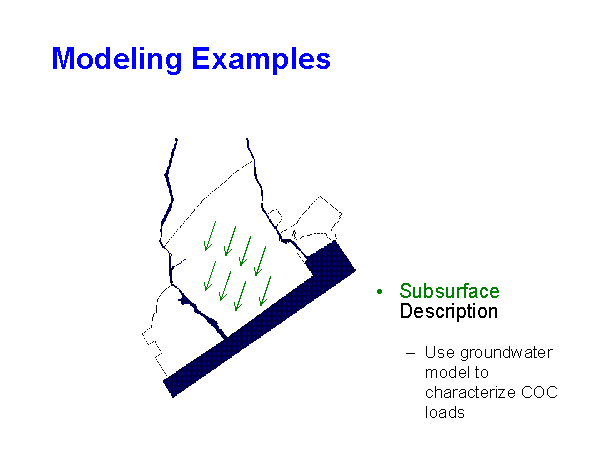 Modeling Examples

• Subsurface Description

– Use groundwater model to characterize COC loads